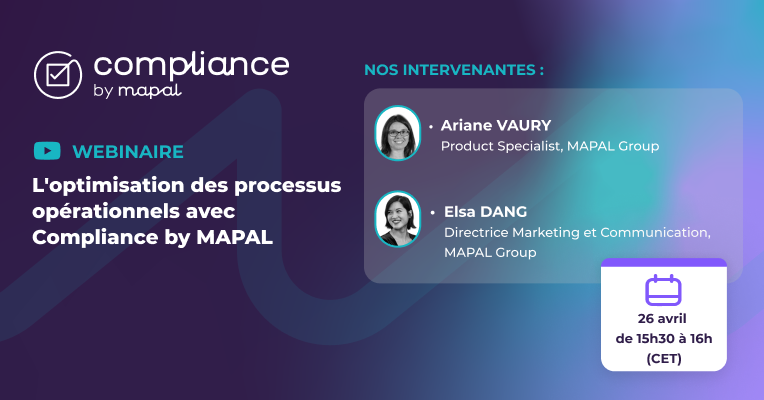 compliance
by mapal

WEBINAIRE

L'optimisation des processus opérationnels avec Compliance by MAPAL

NOS INTERVENANTES :

• Ariane VAURY
Product Specialist, MAPAL Group

• Elsa DANG
Directrice Marketing et Communication, MAPAL Group

26 avril
de 15h30 à 16h
(CET)